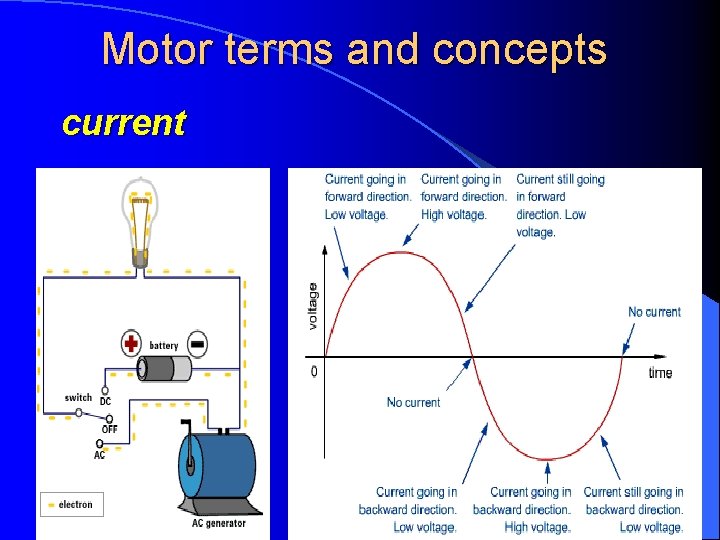 Motor terms and concepts

current

battery

switch

DC

OFF

AC

electron

AC generator

Current going in forward direction. Low voltage.

Current going in forward direction. High voltage.

Current still going in forward direction. Low voltage.

voltage

No current

0

time

No current

Current going in backward direction. Low voltage.

Current going in backward direction. High voltage.

Current still going in backward direction. Low voltage.